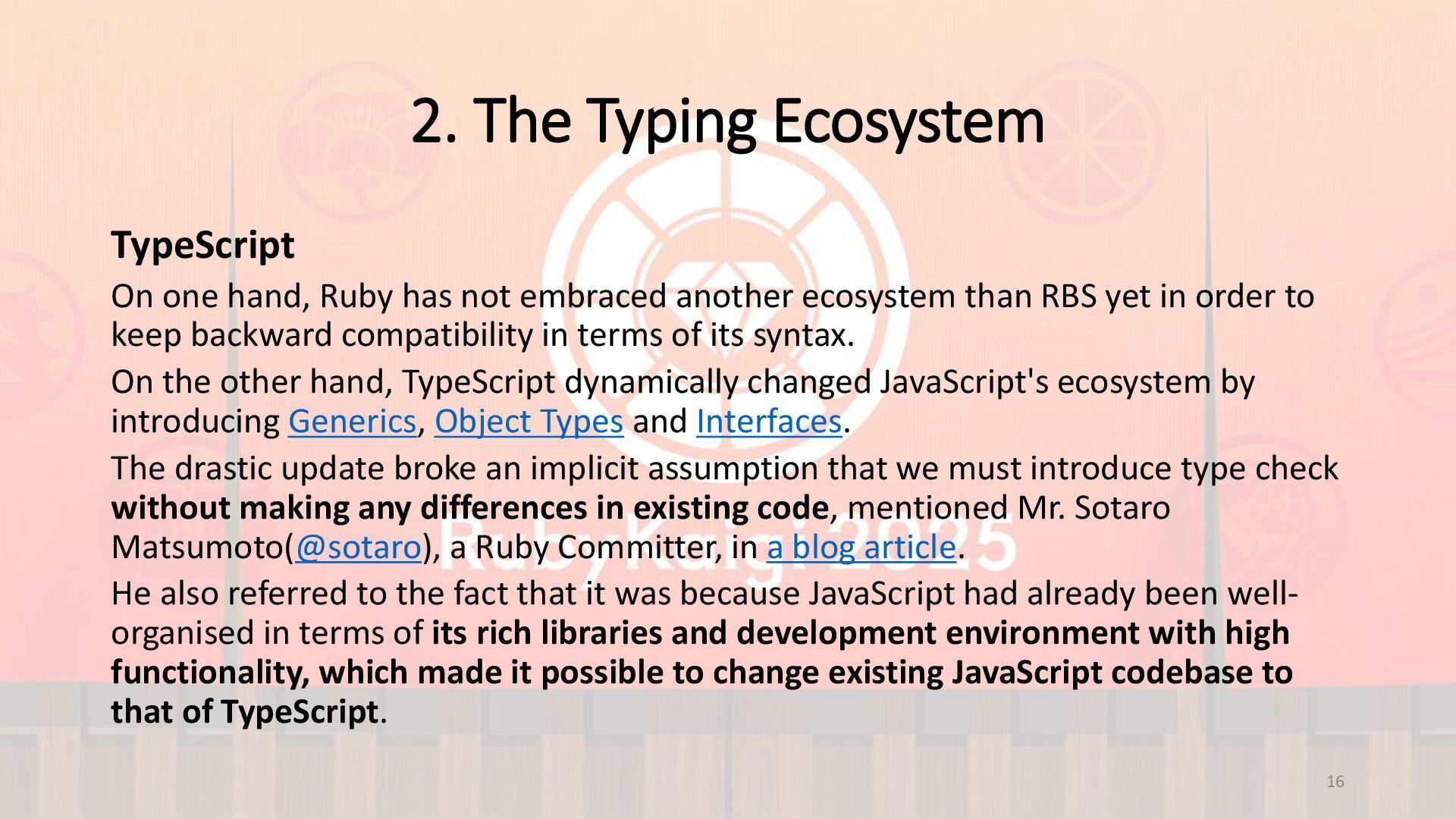 2. The Typing Ecosystem

TypeScript

On one hand, Ruby has not embraced another ecosystem than RBS yet in order to keep backward compatibility in terms of its syntax.

On the other hand, TypeScript dynamically changed JavaScript's ecosystem by introducing Generics, Object Types and Interfaces.

The drastic update broke an implicit assumption that we must introduce type check without making any differences in existing code, mentioned Mr. Sotaro Matsumoto(@sotaro), a Ruby Committer, in a blog article.

He also referred to the fact that it was because JavaScript had already been well-organised in terms of its rich libraries and development environment with high functionality, which made it possible to change existing JavaScript codebase to that of TypeScript.

RubyKaigi 2025

16